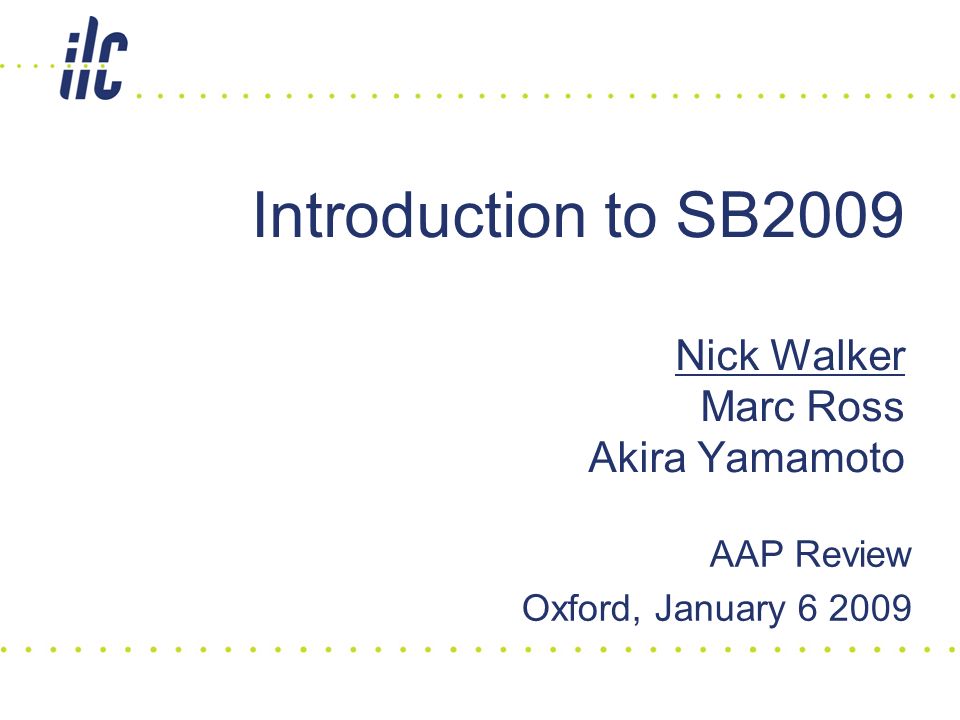 ilc

Introduction to SB2009

Nick Walker
Marc Ross
Akira Yamamoto

AAP Review
Oxford, January 6 2009